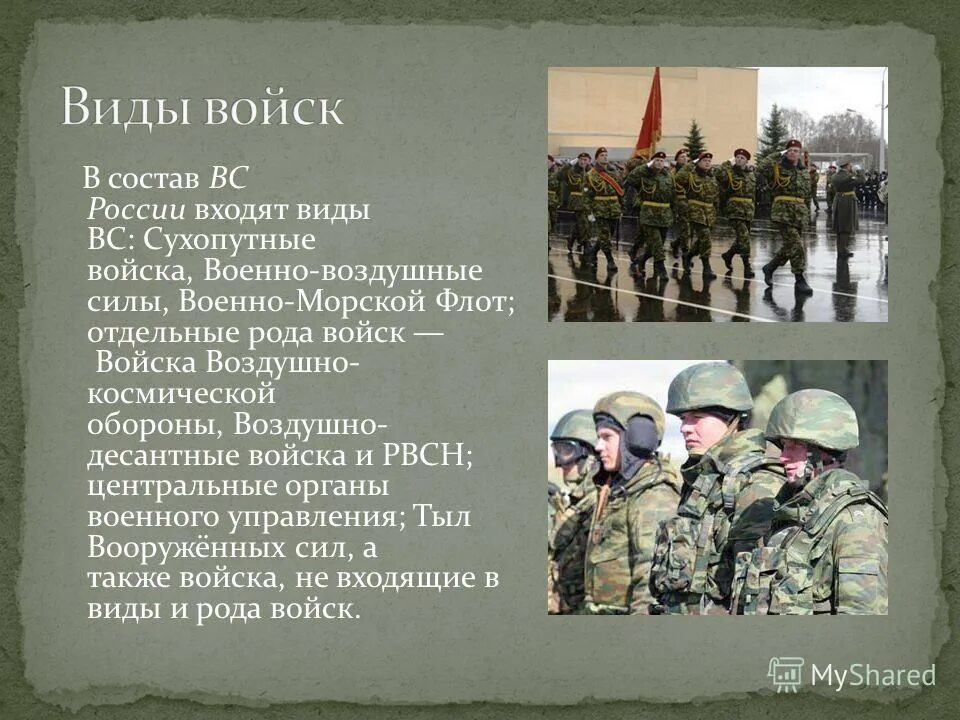 Виды войск

В состав ВС России входят виды ВС: Сухопутные войска, Военно-воздушные силы, Военно-Морской Флот; отдельные рода войск — Войска Воздушно-космической обороны, Воздушно-десантные войска и РВСН; центральные органы военного управления; Тыл Вооружённых сил, а также войска, не входящие в виды и рода войск.

MyShared